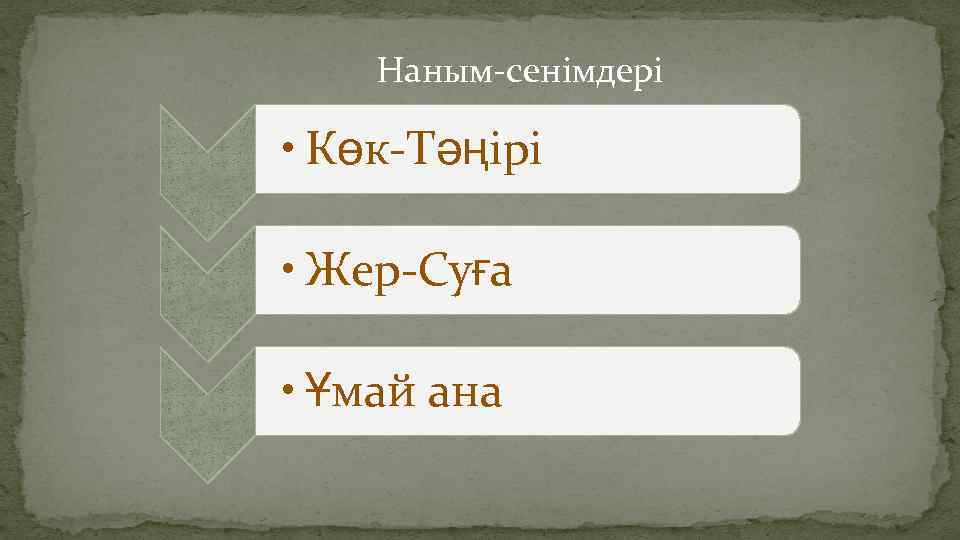 Наным-сенімдері

• Көк-Тәңірі

• Жер-Суға

• Ұмай ана